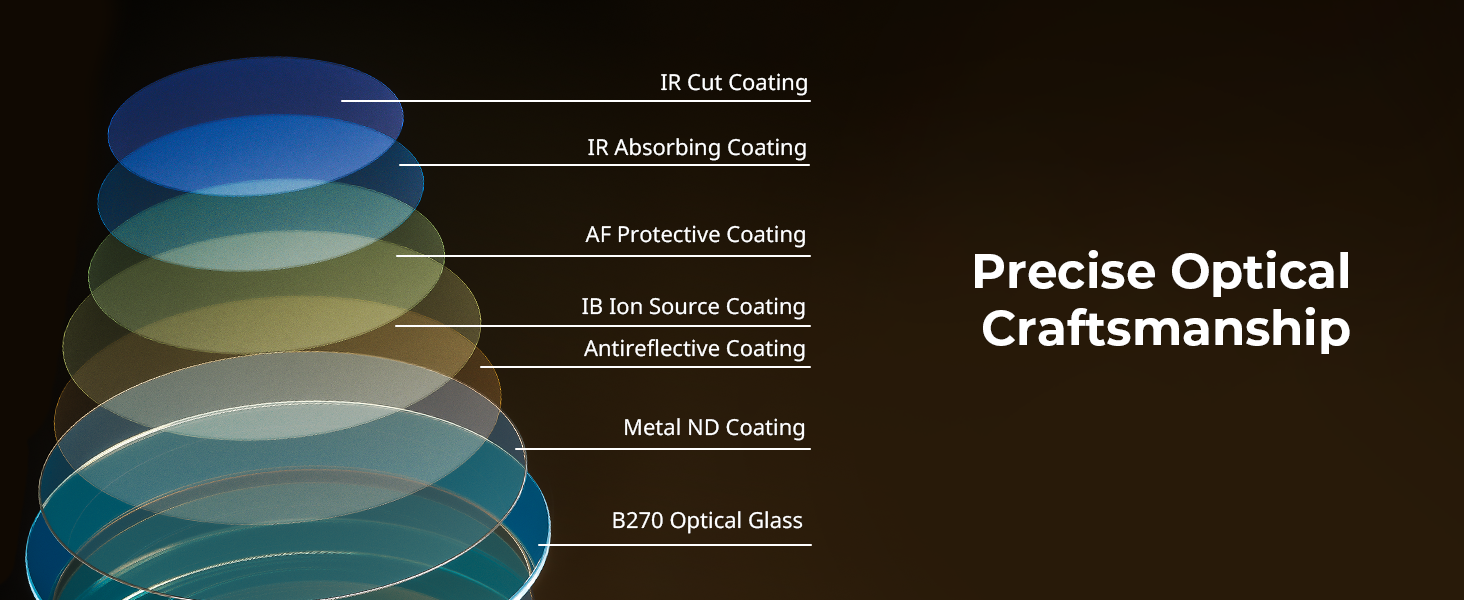 IR Cut Coating

IR Absorbing Coating

AF Protective Coating

IB Ion Source Coating

Antireflective Coating

Metal ND Coating

B270 Optical Glass

Precise Optical Craftsmanship